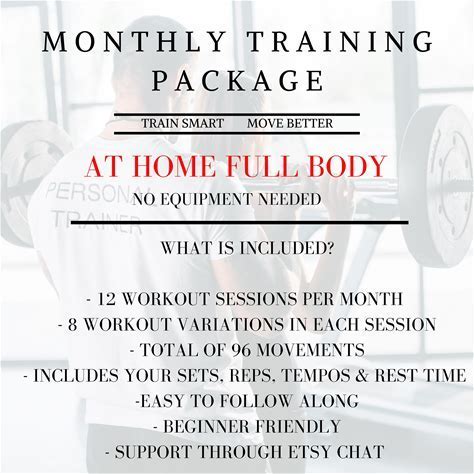 MONTHLY TRAINING PACKAGE

TRAIN SMART MOVE BETTER

AT HOME FULL BODY

NO EQUIPMENT NEEDED

PERSONAL TRAINER

WHAT IS INCLUDED?

- 12 WORKOUT SESSIONS PER MONTH
- 8 WORKOUT VARIATIONS IN EACH SESSION
- TOTAL OF 96 MOVEMENTS
- INCLUDES YOUR SETS, REPS, TEMPOS & REST TIME
-EASY TO FOLLOW ALONG
- BEGINNER FRIENDLY
- SUPPORT THROUGH ETSY CHAT